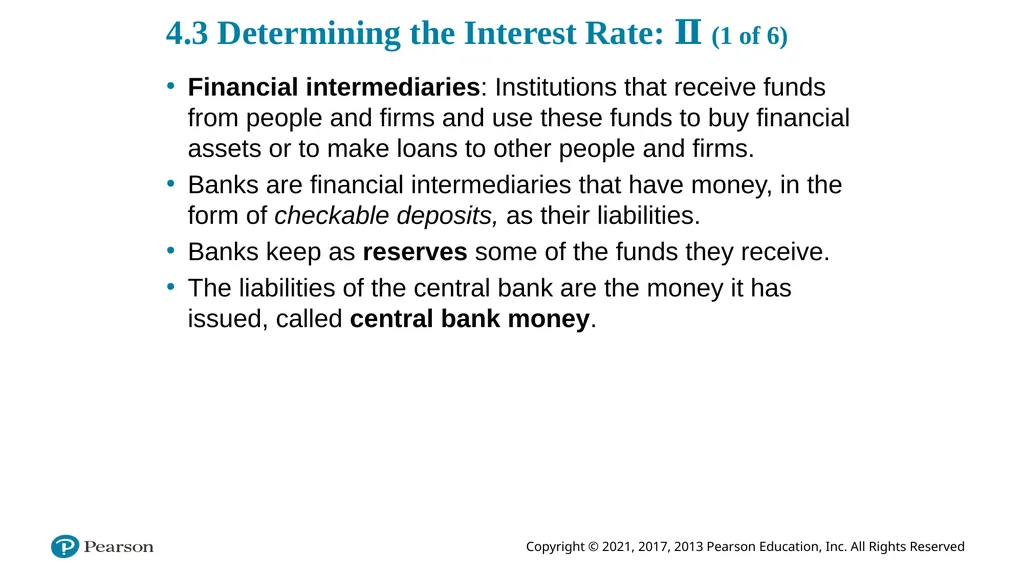 4.3 Determining the Interest Rate: II (1 of 6)

• Financial intermediaries: Institutions that receive funds from people and firms and use these funds to buy financial assets or to make loans to other people and firms.

• Banks are financial intermediaries that have money, in the form of checkable deposits, as their liabilities.

• Banks keep as reserves some of the funds they receive.

• The liabilities of the central bank are the money it has issued, called central bank money.

Pearson

Copyright © 2021, 2017, 2013 Pearson Education, Inc. All Rights Reserved